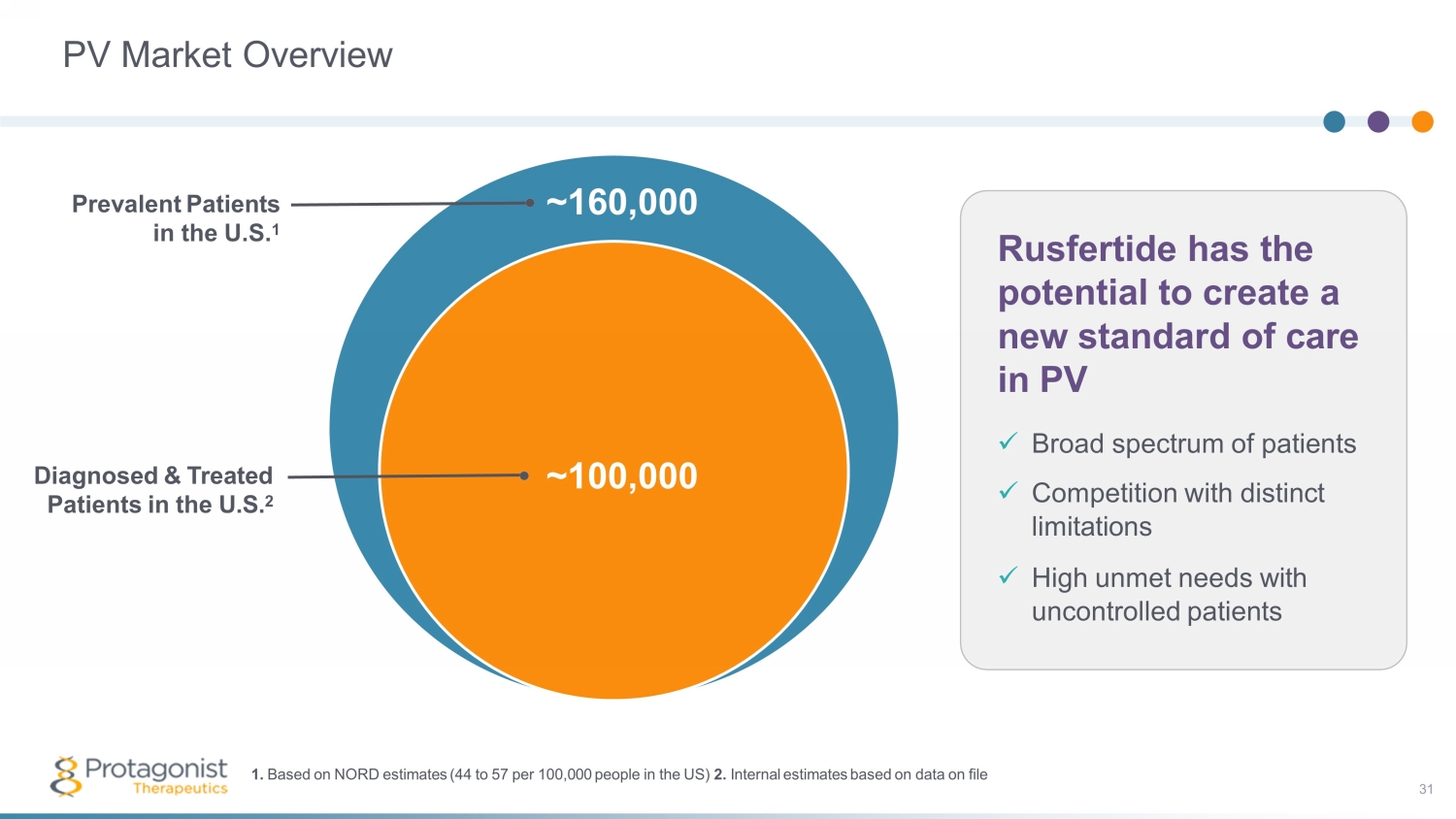 PV Market Overview

Prevalent Patients in the U.S.$^1$

~160,000

Diagnosed & Treated Patients in the U.S.$^2$

~100,000

Rusfertide has the potential to create a new standard of care in PV

✓ Broad spectrum of patients

✓ Competition with distinct limitations

✓ High unmet needs with uncontrolled patients

Protagonist Therapeutics

1. Based on NORD estimates (44 to 57 per 100,000 people in the US) 2. Internal estimates based on data on file

31